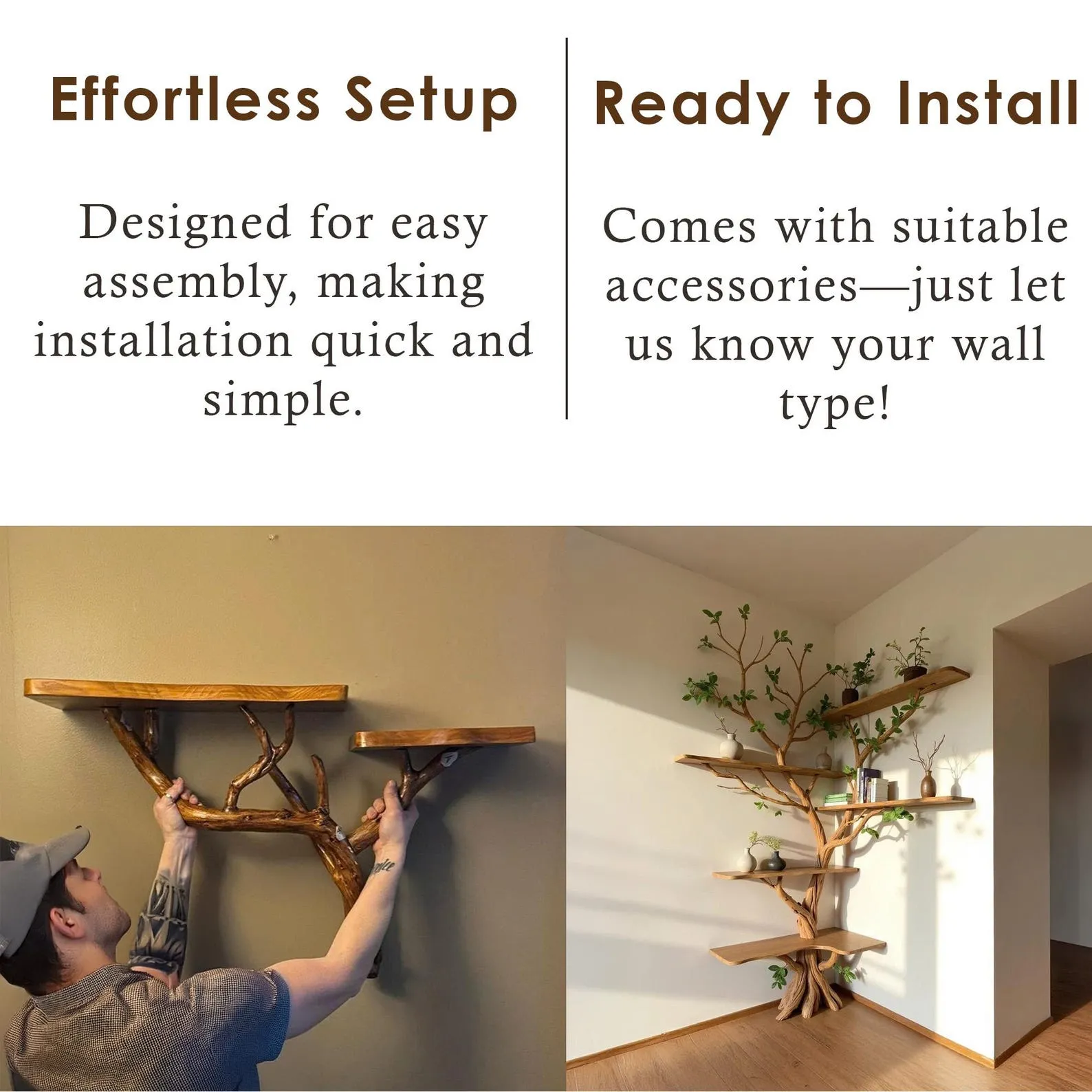 Effortless Setup

Designed for easy assembly, making installation quick and simple.

Ready to Install

Comes with suitable accessories—just let us know your wall type!